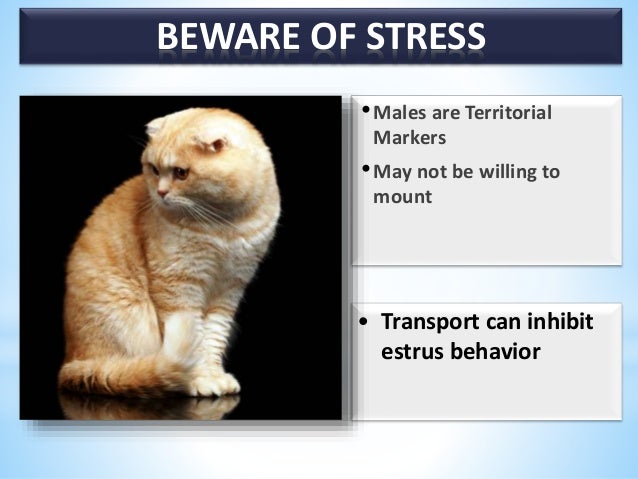 BEWARE OF STRESS

• Males are Territorial Markers
• May not be willing to mount

• Transport can inhibit estrus behavior